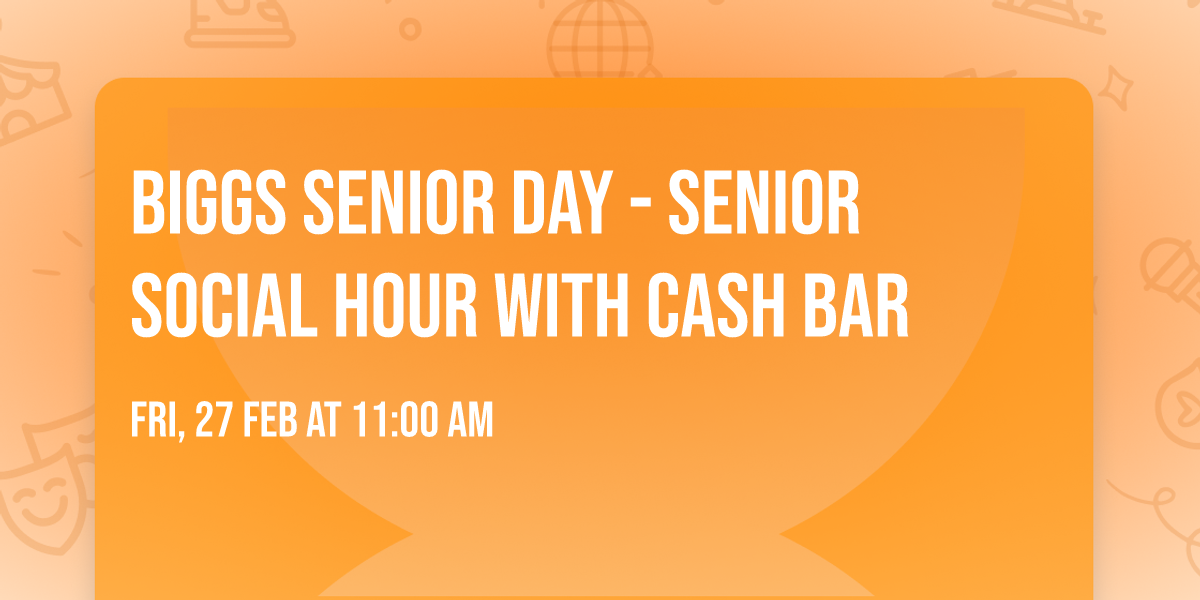 BIGGS SENIOR DAY - SENIOR SOCIAL HOUR WITH CASH BAR

FRI, 27 FEB AT 11:00 AM